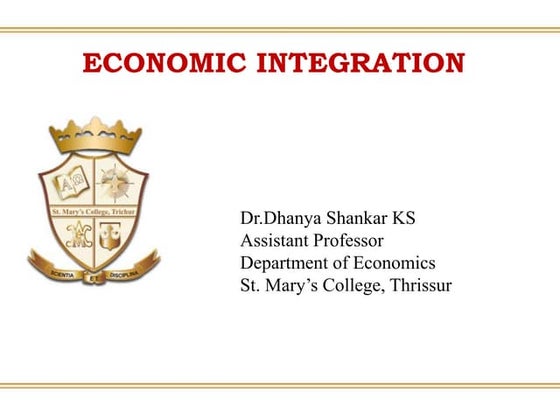 ECONOMIC INTEGRATION

St. Mary's College, Trichur

SCIENTIA ET DISCIPLINA

Dr.Dhanya Shankar KS
Assistant Professor
Department of Economics
St. Mary's College, Thrissur